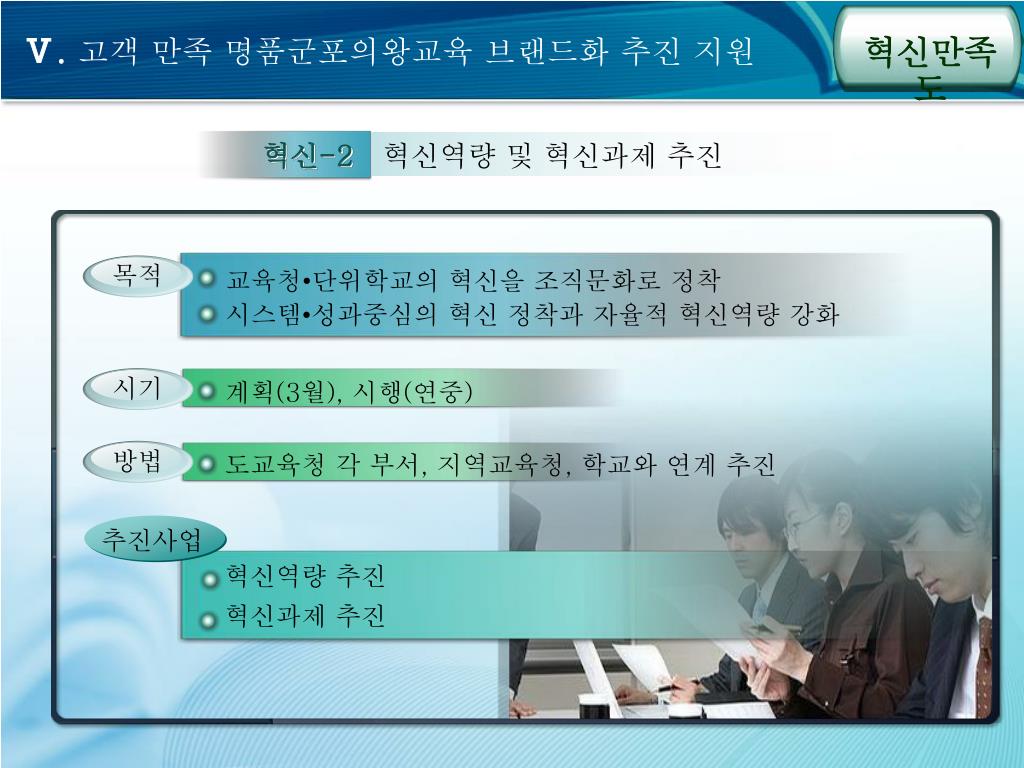 Ⅴ. 고객 만족 명품군포의왕교육 브랜드화 추진 지원

혁신만족도

혁신-2 혁신역량 및 혁신과제 추진

목적
교육청•단위학교의 혁신을 조직문화로 정착
시스템•성과중심의 혁신 정착과 자율적 혁신역량 강화

시기
계획(3월), 시행(연중)

방법
도교육청 각 부서, 지역교육청, 학교와 연계 추진

추진사업
혁신역량 추진
혁신과제 추진